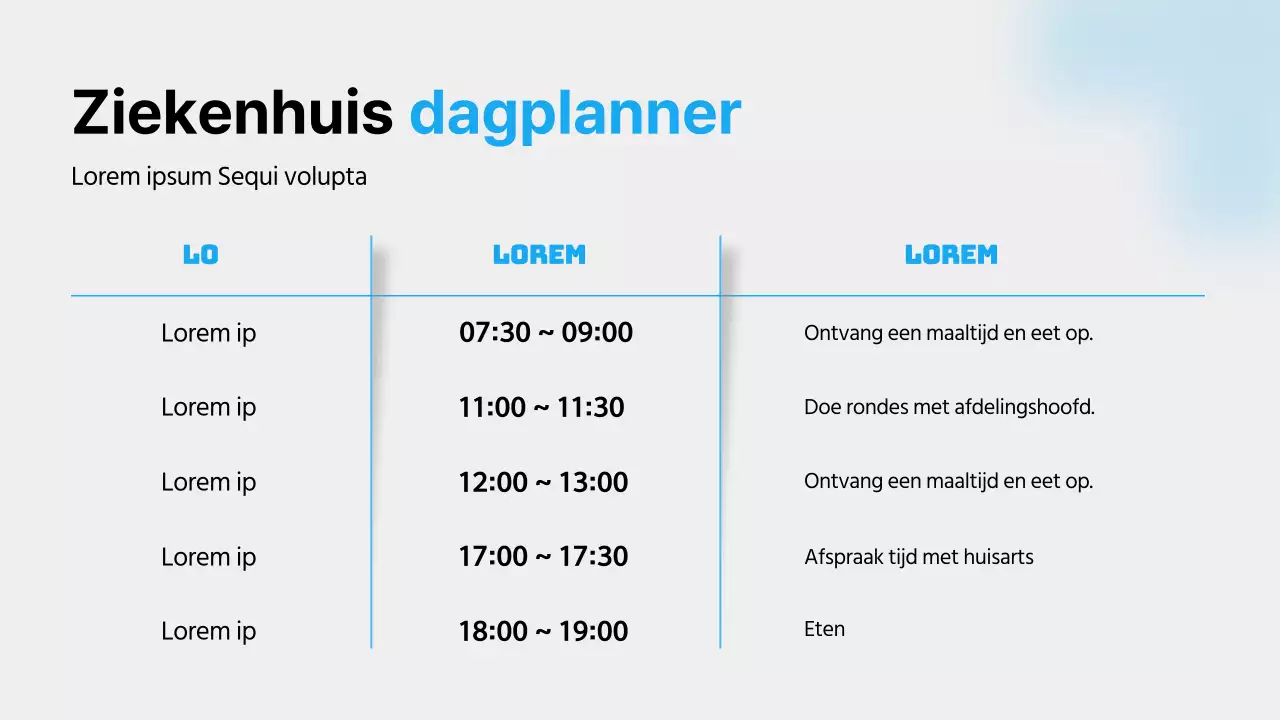 Ziekenhuis dagplanner

Lorem ipsum Sequi volupta

| LO | LOREM | LOREM |
|---|---|---|
| Lorem ip | 07:30 ~ 09:00 | Ontvang een maaltijd en eet op. |
| Lorem ip | 11:00 ~ 11:30 | Doe rondes met afdelingshoofd. |
| Lorem ip | 12:00 ~ 13:00 | Ontvang een maaltijd en eet op. |
| Lorem ip | 17:00 ~ 17:30 | Afspraak tijd met huisarts |
| Lorem ip | 18:00 ~ 19:00 | Eten |